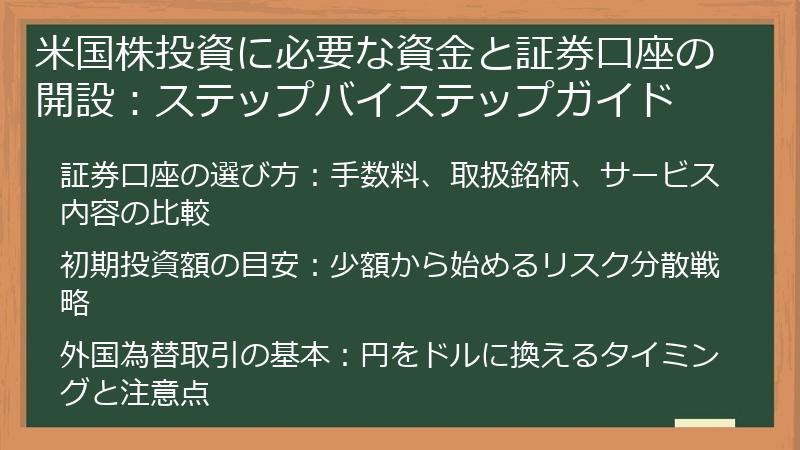 米国株投資に必要な資金と証券口座の開設：ステップバイステップガイド

証券口座の選び方：手数料、取扱銘柄、サービス内容の比較

初期投資額の目安：少額から始めるリスク分散戦略

外国為替取引の基本：円をドルに換えるタイミングと注意点